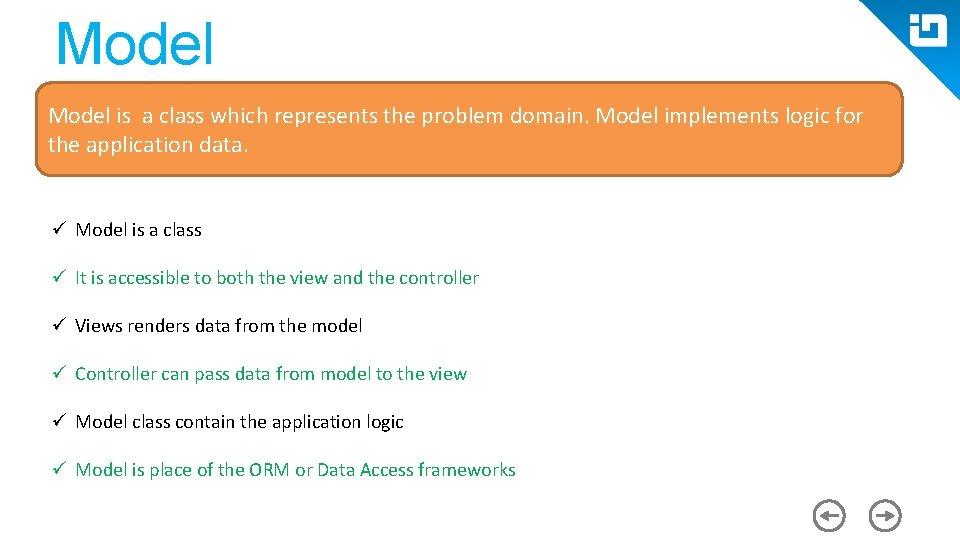 Model

Model is a class which represents the problem domain. Model implements logic for the application data.

✓ Model is a class

✓ It is accessible to both the view and the controller

✓ Views renders data from the model

✓ Controller can pass data from model to the view

✓ Model class contain the application logic

✓ Model is place of the ORM or Data Access frameworks